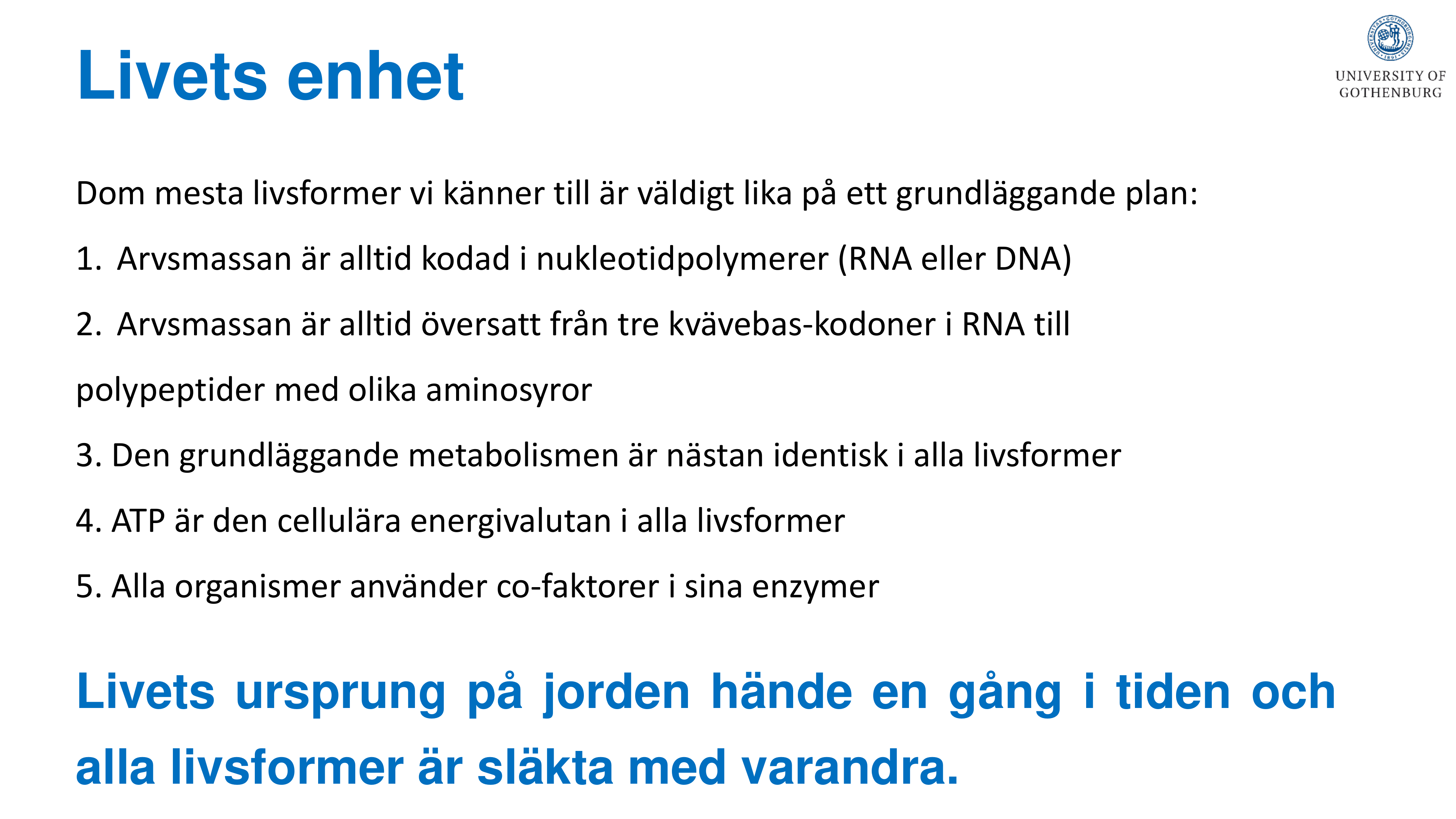 Livets enhet

UNIVERSITY OF GOTHENBURG

Dom mesta livsformer vi känner till är väldigt lika på ett grundläggande plan:

1. Arvsmassan är alltid kodad i nukleotidpolymerer (RNA eller DNA)

2. Arvsmassan är alltid översatt från tre kvävebas-kodoner i RNA till polypeptider med olika aminosyror

3. Den grundläggande metabolismen är nästan identisk i alla livsformer

4. ATP är den cellulära energivalutan i alla livsformer

5. Alla organismer använder co-faktorer i sina enzymer

Livets ursprung på jorden hände en gång i tiden och alla livsformer är släkta med varandra.